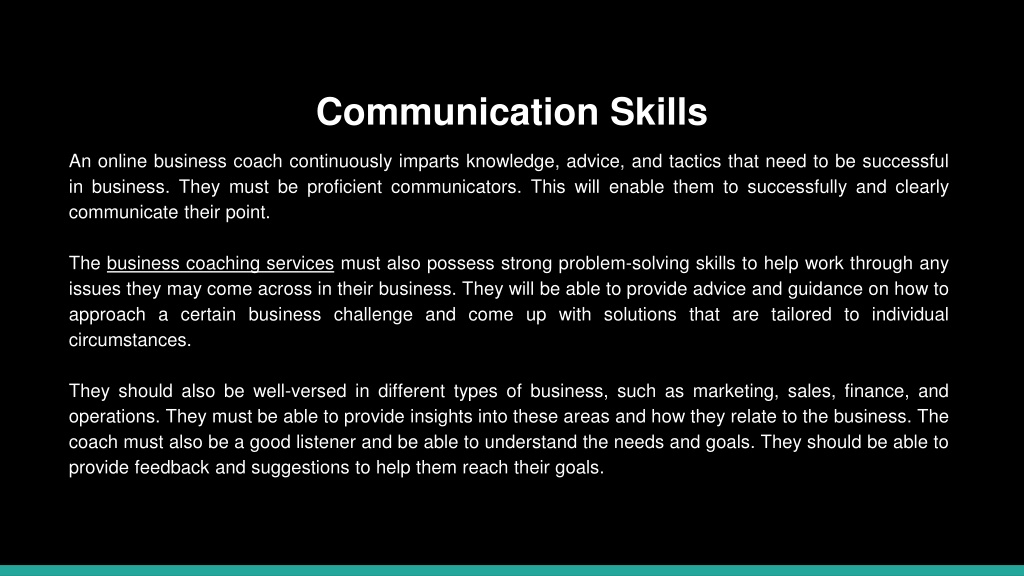 Communication Skills

An online business coach continuously imparts knowledge, advice, and tactics that need to be successful in business. They must be proficient communicators. This will enable them to successfully and clearly communicate their point.

The business coaching services must also possess strong problem-solving skills to help work through any issues they may come across in their business. They will be able to provide advice and guidance on how to approach a certain business challenge and come up with solutions that are tailored to individual circumstances.

They should also be well-versed in different types of business, such as marketing, sales, finance, and operations. They must be able to provide insights into these areas and how they relate to the business. The coach must also be a good listener and be able to understand the needs and goals. They should be able to provide feedback and suggestions to help them reach their goals.